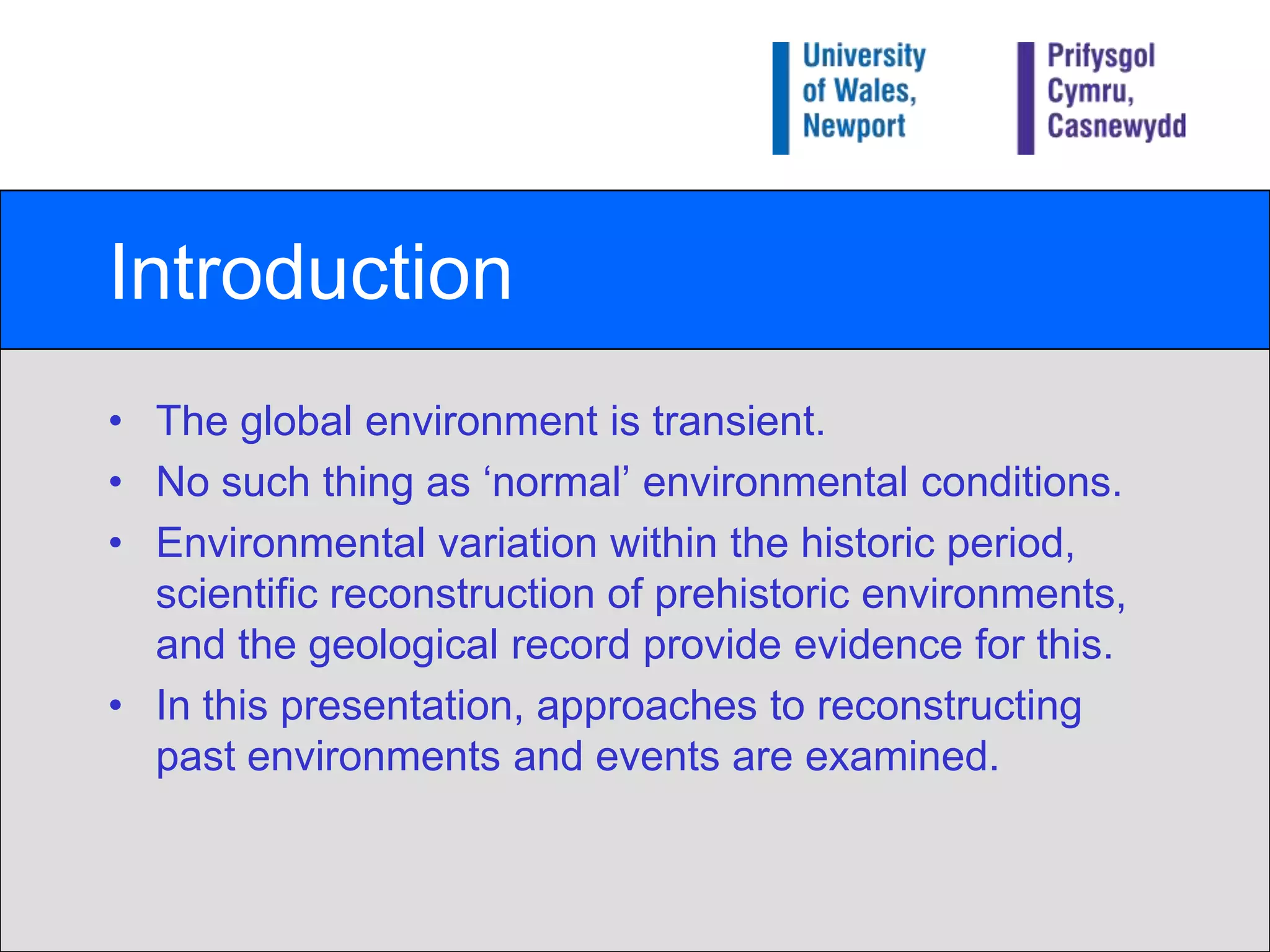 University of Wales, Newport

Prifysgol Cymru, Casnewydd

Introduction

• The global environment is transient.
• No such thing as ‘normal’ environmental conditions.
• Environmental variation within the historic period, scientific reconstruction of prehistoric environments, and the geological record provide evidence for this.
• In this presentation, approaches to reconstructing past environments and events are examined.